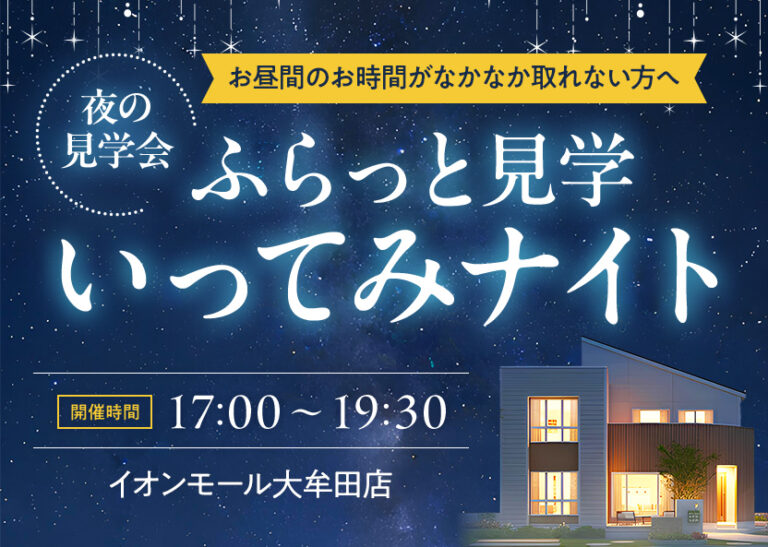 お昼間のお時間がなかなか取れない方へ

夜の見学会

ふらっと見学
いってみナイト

開催時間 17:00 ~ 19:30

イオンモール大牟田店